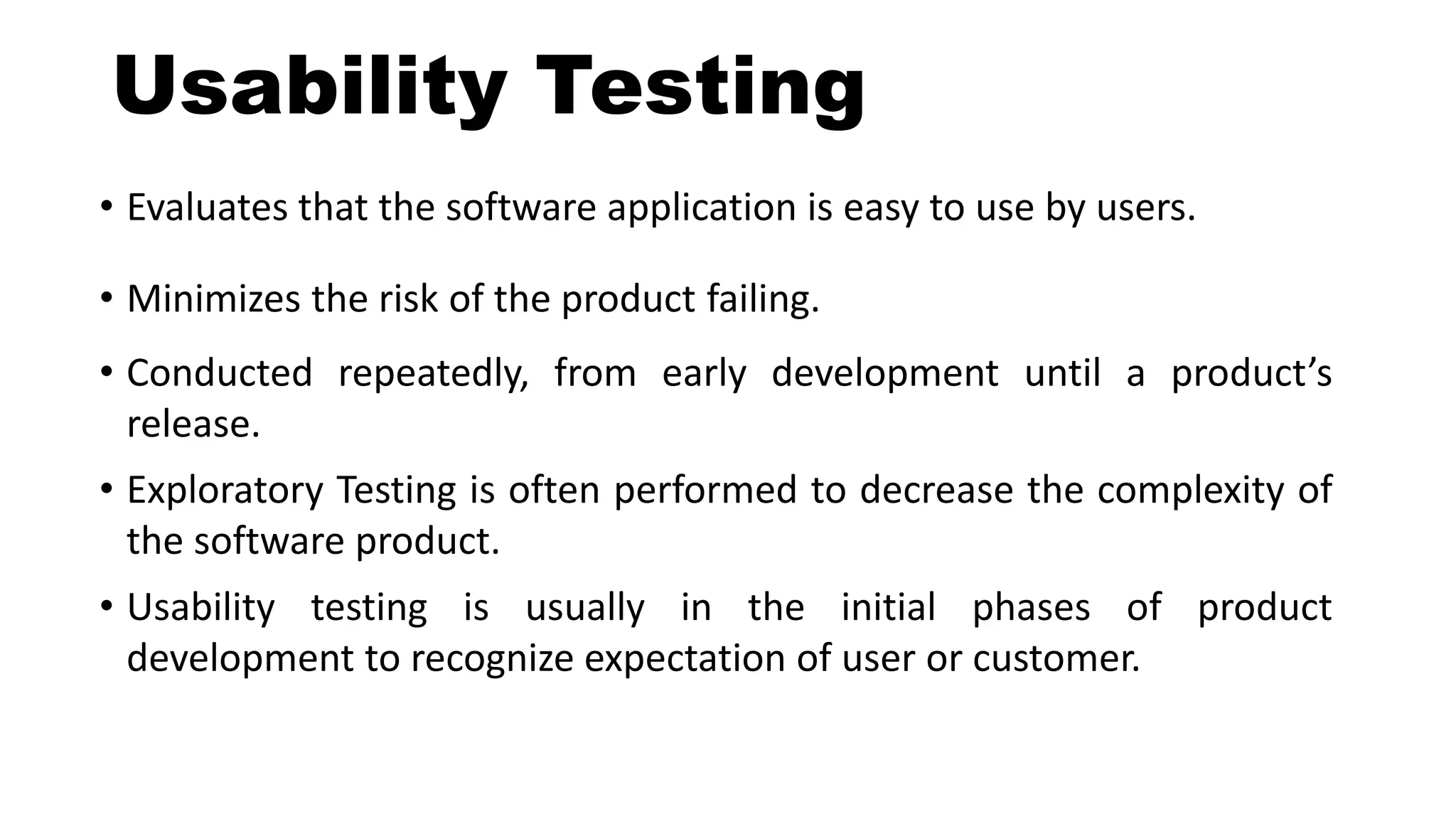 Usability Testing

• Evaluates that the software application is easy to use by users.

• Minimizes the risk of the product failing.

• Conducted repeatedly, from early development until a product’s release.

• Exploratory Testing is often performed to decrease the complexity of the software product.

• Usability testing is usually in the initial phases of product development to recognize expectation of user or customer.